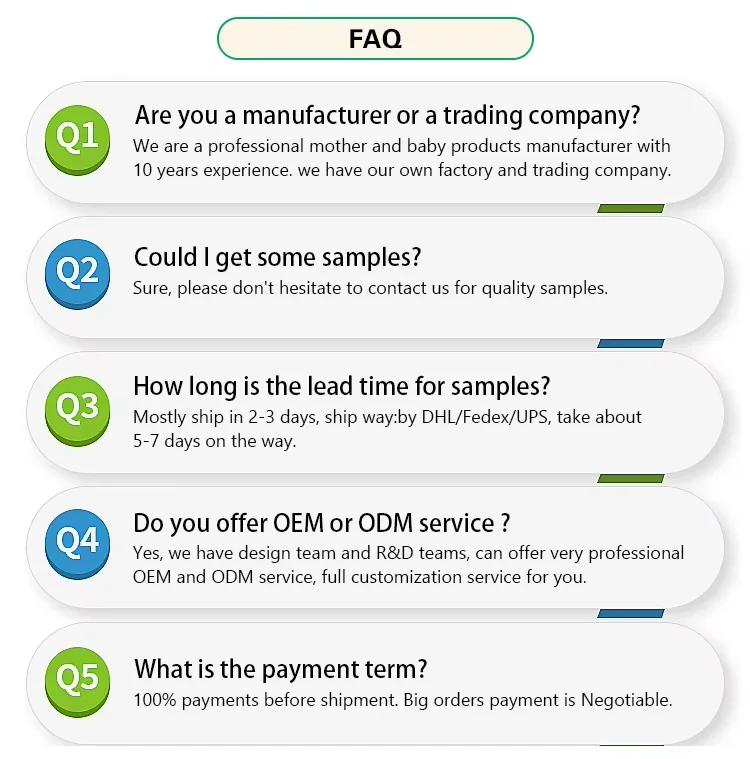 FAQ

Q1 Are you a manufacturer or a trading company?
We are a professional mother and baby products manufacturer with 10 years experience. we have our own factory and trading company.

Q2 Could I get some samples?
Sure, please don't hesitate to contact us for quality samples.

Q3 How long is the lead time for samples?
Mostly ship in 2-3 days, ship way:by DHL/Fedex/UPS, take about 5-7 days on the way.

Q4 Do you offer OEM or ODM service ?
Yes, we have design team and R&D teams, can offer very professional OEM and ODM service, full customization service for you.

Q5 What is the payment term?
100% payments before shipment. Big orders payment is Negotiable.